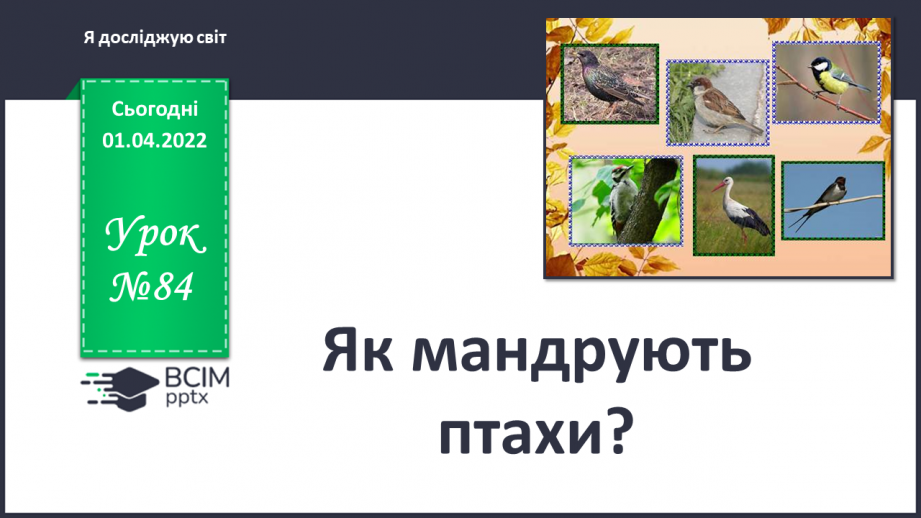 Я досліджую світ

Сьогодні
01.04.2022

Урок
№84

ВСІМ
pptx

Як мандрують
птахи?